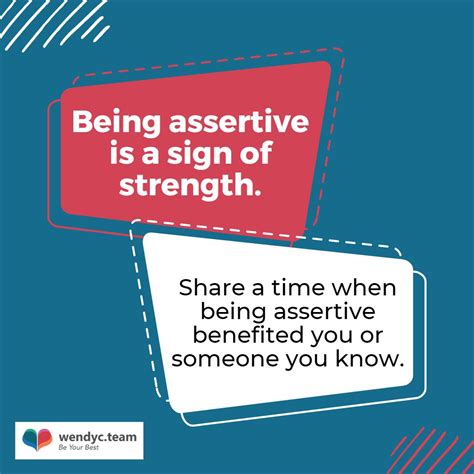 Being assertive is a sign of strength.

Share a time when being assertive benefited you or someone you know.

wendyc.team
Be Your Best